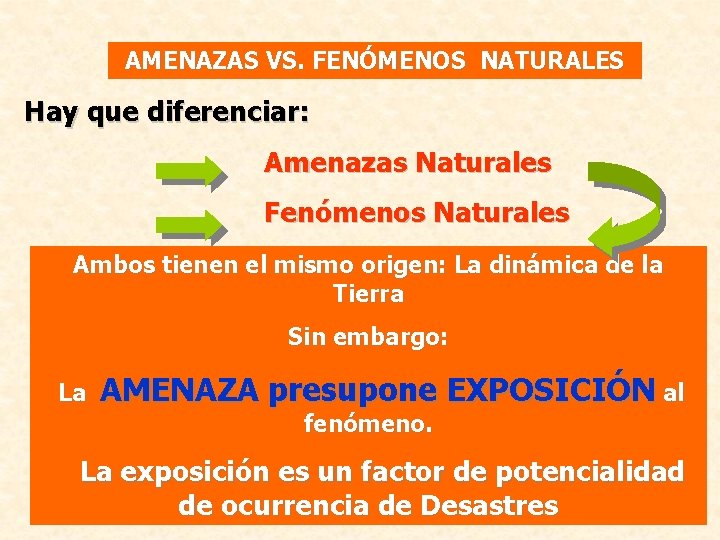 AMENAZAS VS. FENÓMENOS NATURALES

Hay que diferenciar:

Amenazas Naturales

Fenómenos Naturales

Ambos tienen el mismo origen: La dinámica de la Tierra

Sin embargo:

La AMENAZA presupone EXPOSICIÓN al fenómeno.

La exposición es un factor de potencialidad de ocurrencia de Desastres